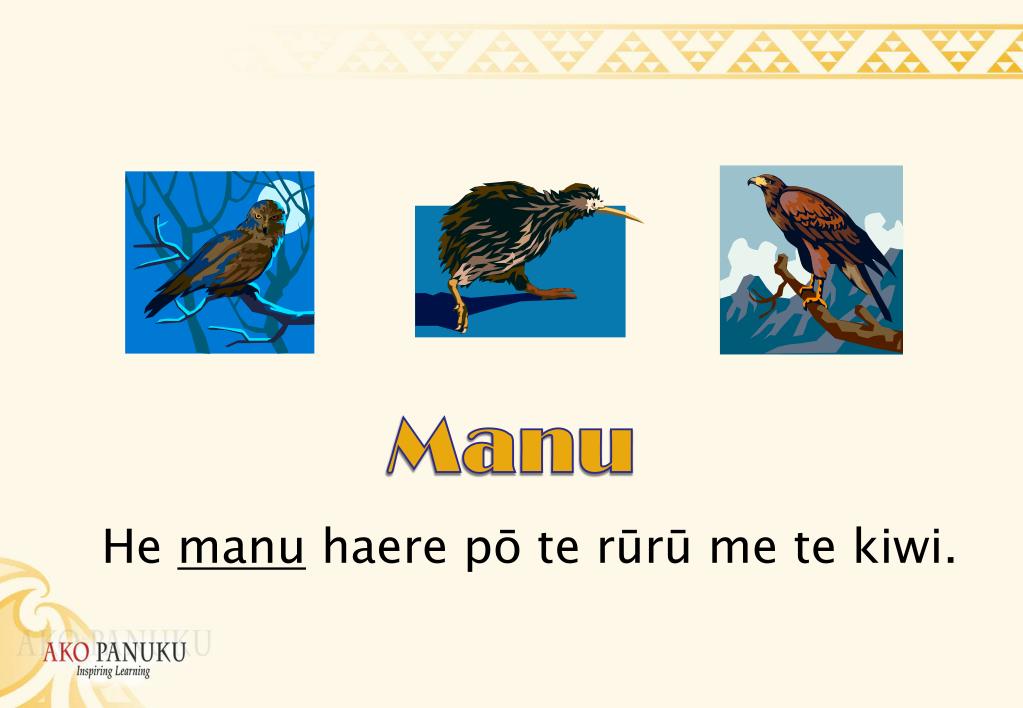 Manu

He manu haere pō te rūrū me te kiwi.

AKO PANUKU

AKO PANUKU
Inspiring Learning